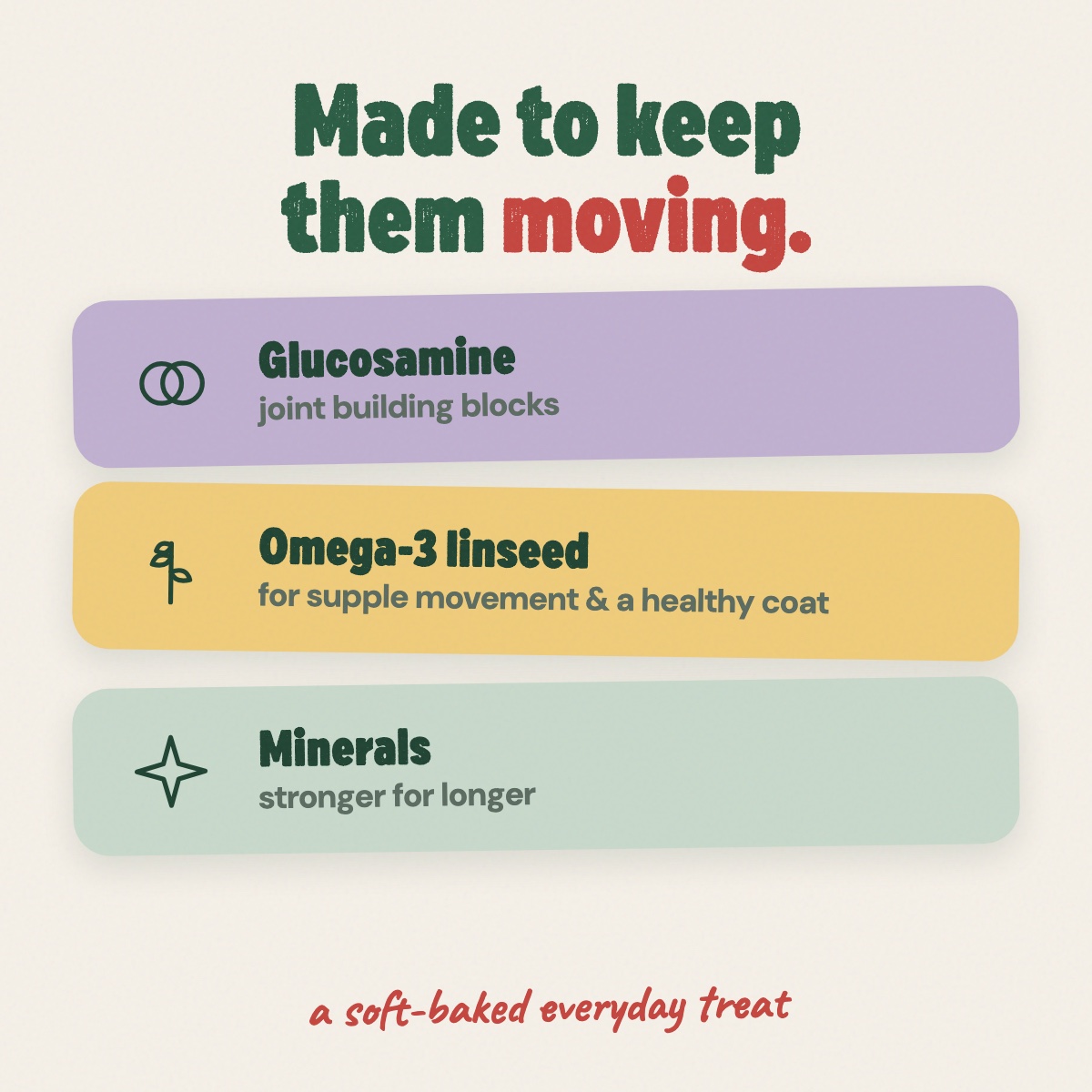 Made to keep them moving.

Glucosamine
joint building blocks

Omega-3 linseed
for supple movement & a healthy coat

Minerals
stronger for longer

a soft-baked everyday treat